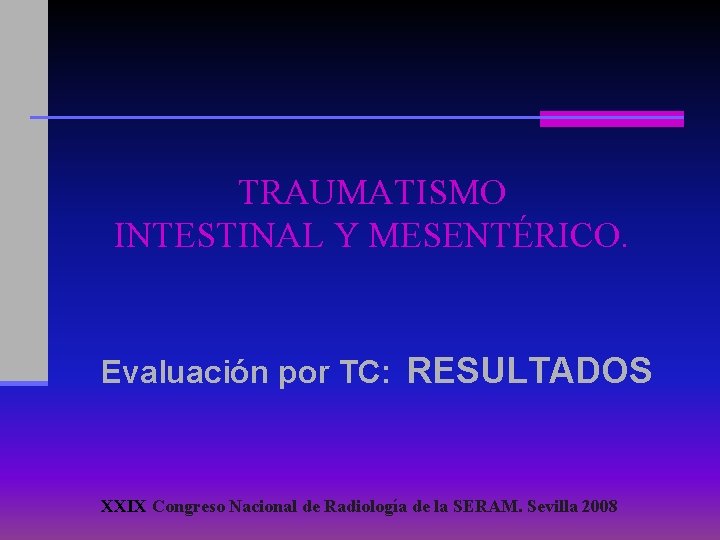 TRAUMATISMO
INTESTINAL Y MESENTÉRICO.

Evaluación por TC: RESULTADOS

XXIX Congreso Nacional de Radiología de la SERAM. Sevilla 2008